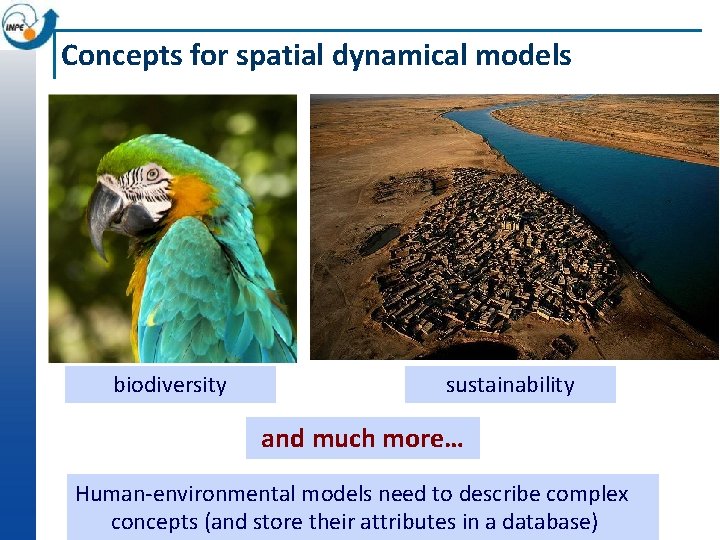 INPE

Concepts for spatial dynamical models

biodiversity

sustainability

and much more…

Human-environmental models need to describe complex concepts (and store their attributes in a database)